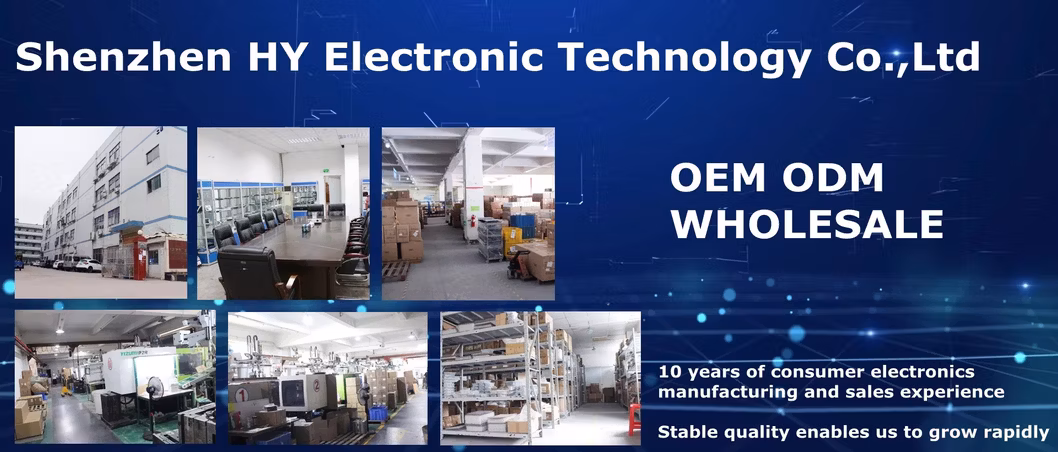 Shenzhen HY Electronic Technology Co.,Ltd

OEM ODM
WHOLESALE

10 years of consumer electronics manufacturing and sales experience

Stable quality enables us to grow rapidly